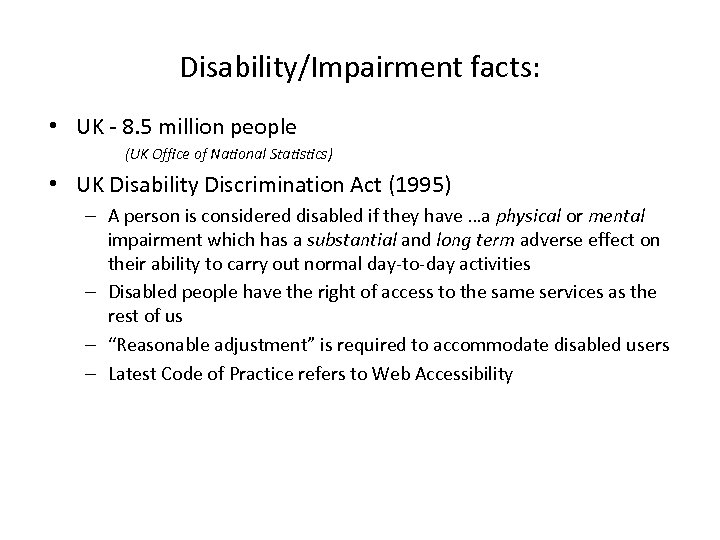 Disability/Impairment facts:

• UK - 8.5 million people

(UK Office of National Statistics)

• UK Disability Discrimination Act (1995)

– A person is considered disabled if they have …a physical or mental impairment which has a substantial and long term adverse effect on their ability to carry out normal day-to-day activities

– Disabled people have the right of access to the same services as the rest of us

– “Reasonable adjustment” is required to accommodate disabled users

– Latest Code of Practice refers to Web Accessibility